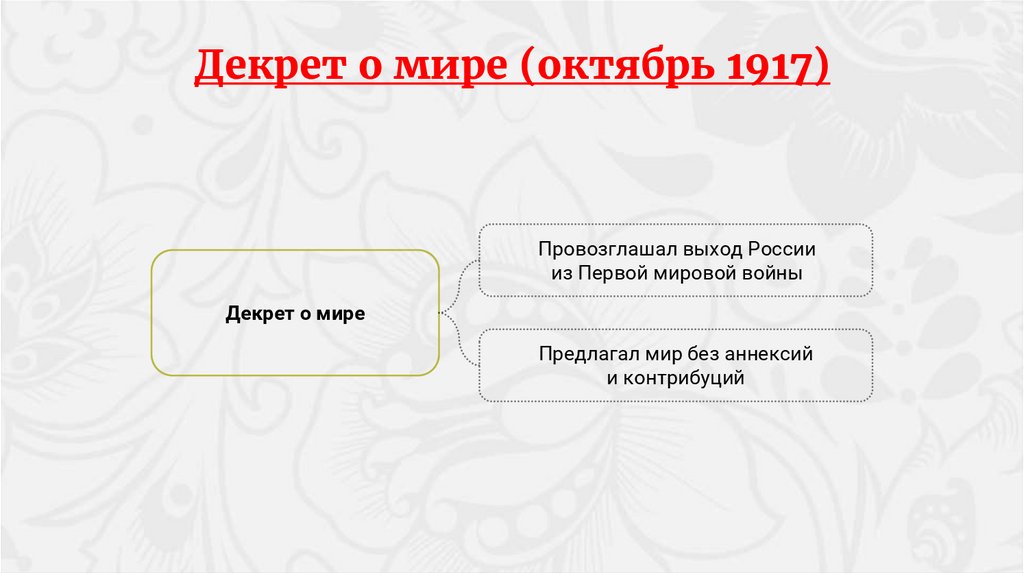 Декрет о мире (октябрь 1917)

Декрет о мире

Провозглашал выход России из Первой мировой войны

Предлагал мир без аннексий и контрибуций